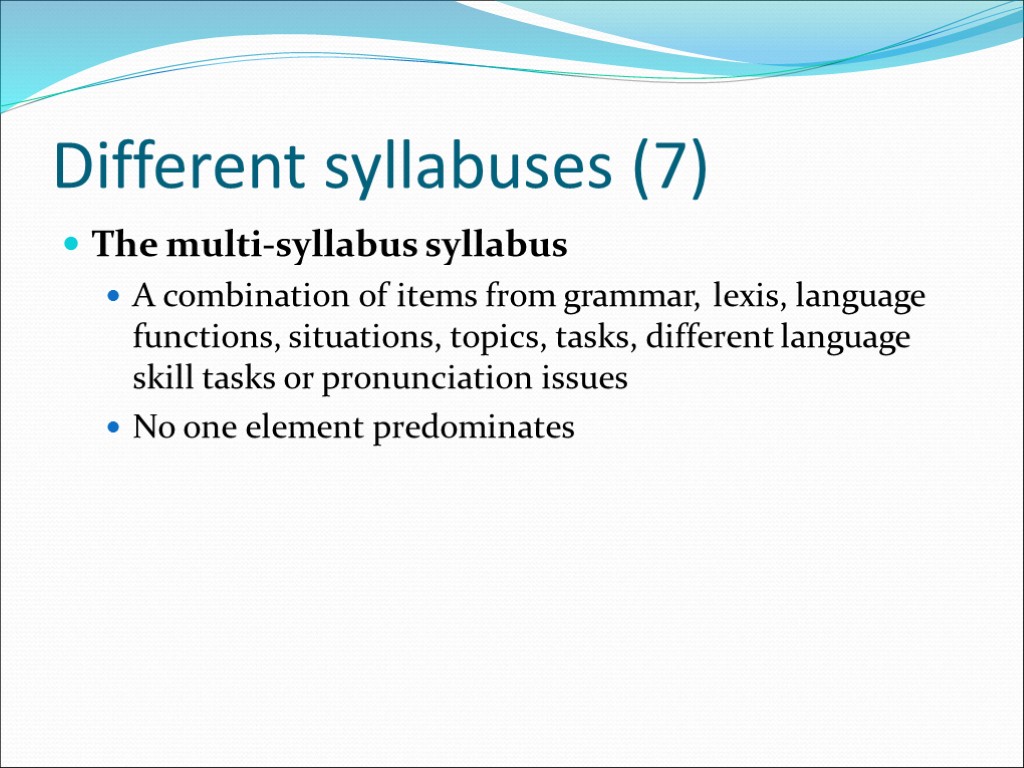 Different syllabuses (7)

The multi-syllabus syllabus

A combination of items from grammar, lexis, language functions, situations, topics, tasks, different language skill tasks or pronunciation issues

No one element predominates